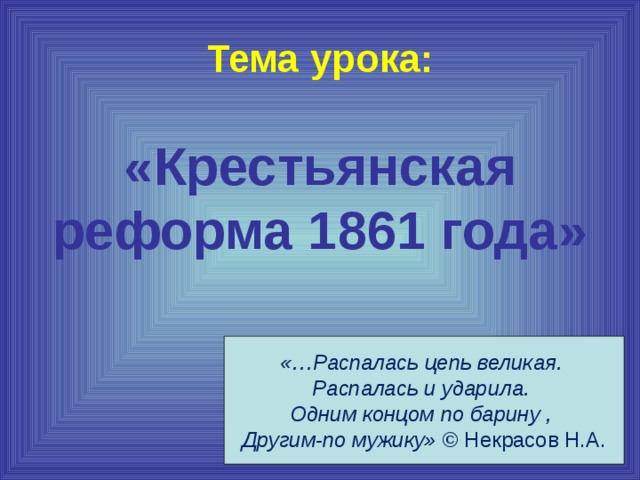 Тема урока:

«Крестьянская реформа 1861 года»

«…Распалась цепь великая.
Распалась и ударила.
Одним концом по барину ,
Другим-по мужику» © Некрасов Н.А.